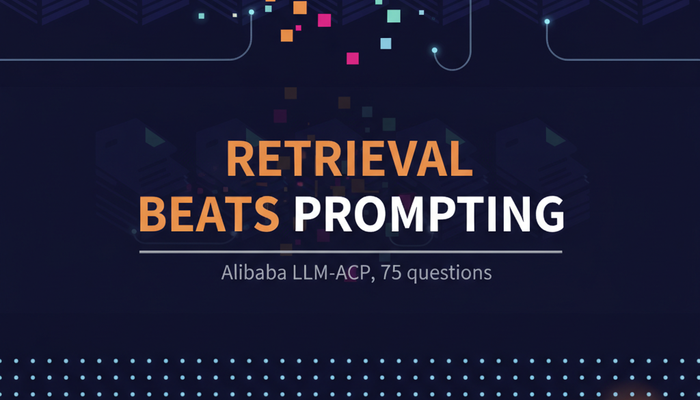 RETRIEVAL BEATS PROMPTING

Alibaba LLM-ACP, 75 questions